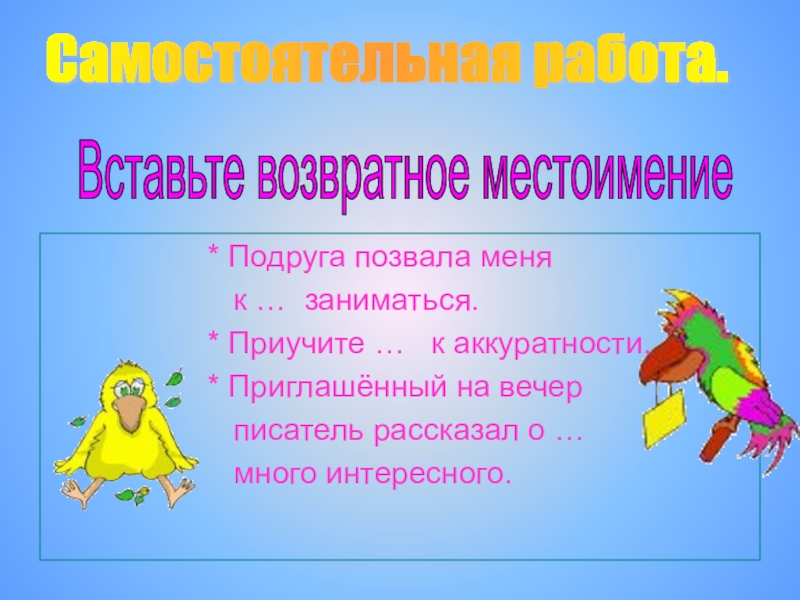 Самостоятельная работа.

Вставьте возвратное местоимение

* Подруга позвала меня к … заниматься.

* Приучите … к аккуратности.

* Приглашённый на вечер писатель рассказал о … много интересного.